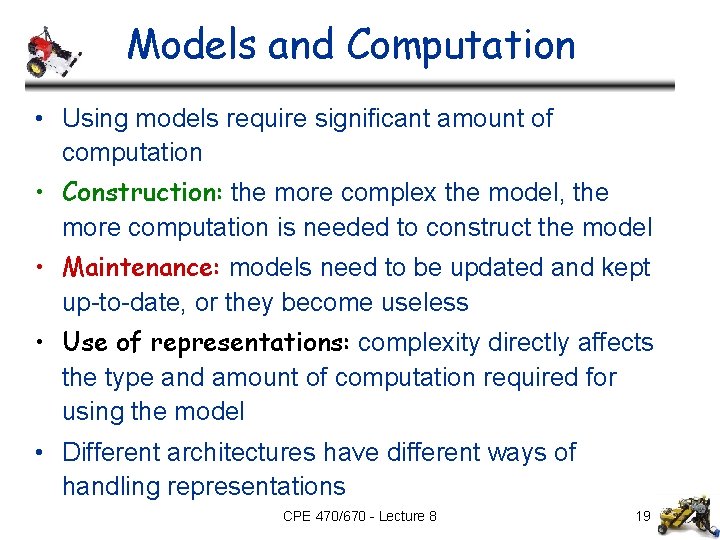 Models and Computation

• Using models require significant amount of computation

• Construction: the more complex the model, the more computation is needed to construct the model

• Maintenance: models need to be updated and kept up-to-date, or they become useless

• Use of representations: complexity directly affects the type and amount of computation required for using the model

• Different architectures have different ways of handling representations

CPE 470/670 - Lecture 8

19